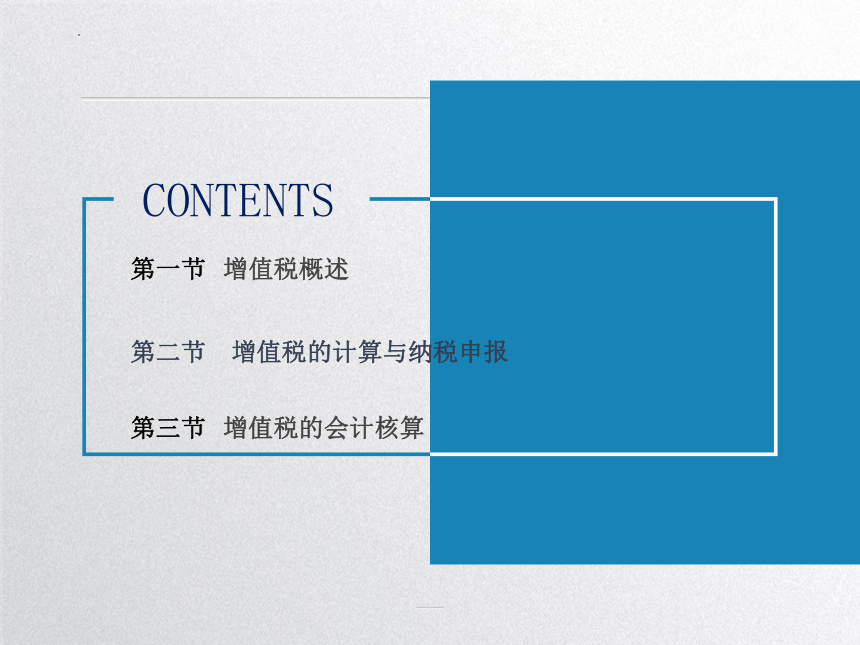 CONTENTS

第一节 增值税概述

第二节 增值税的计算与纳税申报

第三节 增值税的会计核算